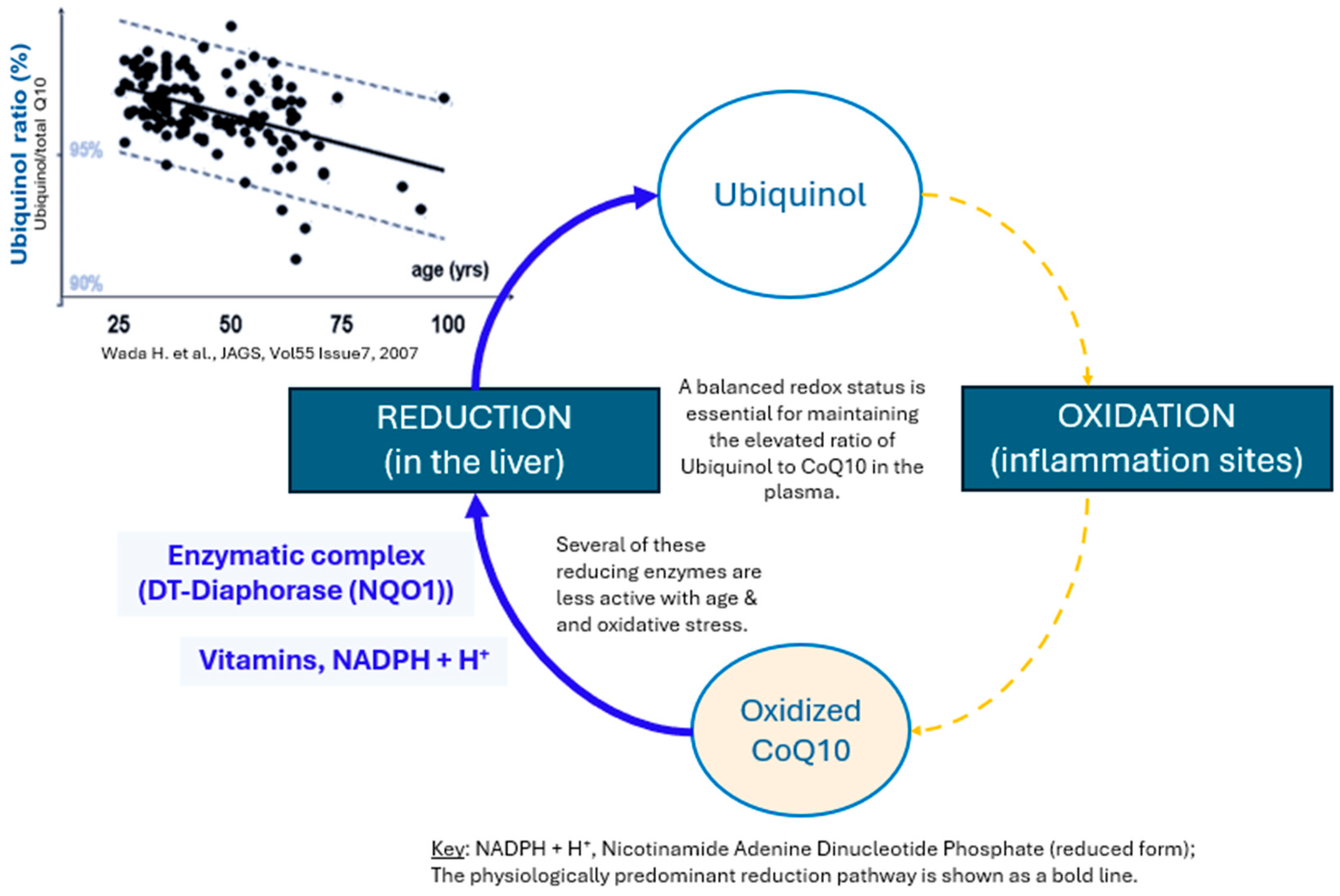 Ubiquinol ratio (%)
Ubiquinol/total Q10
95%
90%
age (yrs)
25 50 75 100
Wada H. et al., JAGS, Vol55 Issue7, 2007

Ubiquinol

REDUCTION
(in the liver)

A balanced redox status is essential for maintaining the elevated ratio of Ubiquinol to CoQ10 in the plasma.

OXIDATION
(inflammation sites)

Enzymatic complex
(DT-Diaphorase (NQO1))

Vitamins, NADPH + H$^+$

Several of these reducing enzymes are less active with age & and oxidative stress.

Oxidized
CoQ10

Key: NADPH + H$^+$, Nicotinamide Adenine Dinucleotide Phosphate (reduced form); The physiologically predominant reduction pathway is shown as a bold line.